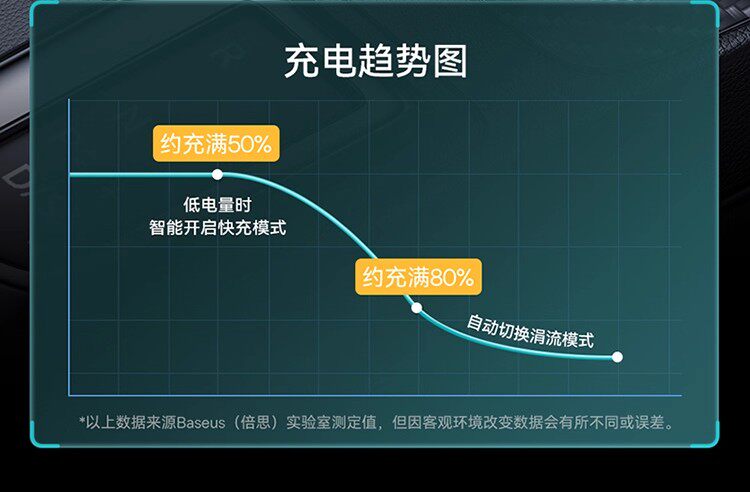 充电趋势图

约充满50%

低电量时
智能开启快充模式

约充满80%

自动切换涓流模式

*以上数据来源Baseus（倍思）实验室测定值，但因客观环境改变数据会有所不同或误差。